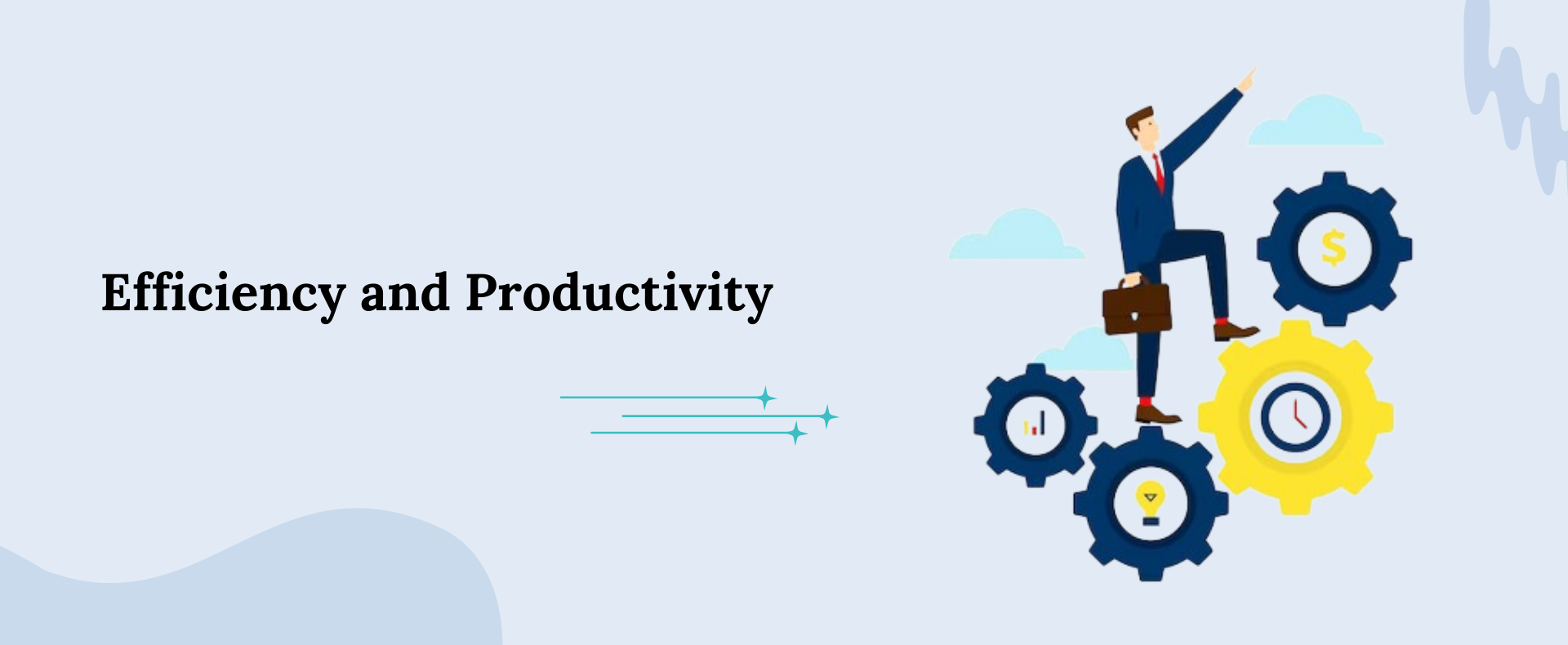 Efficiency and Productivity

$